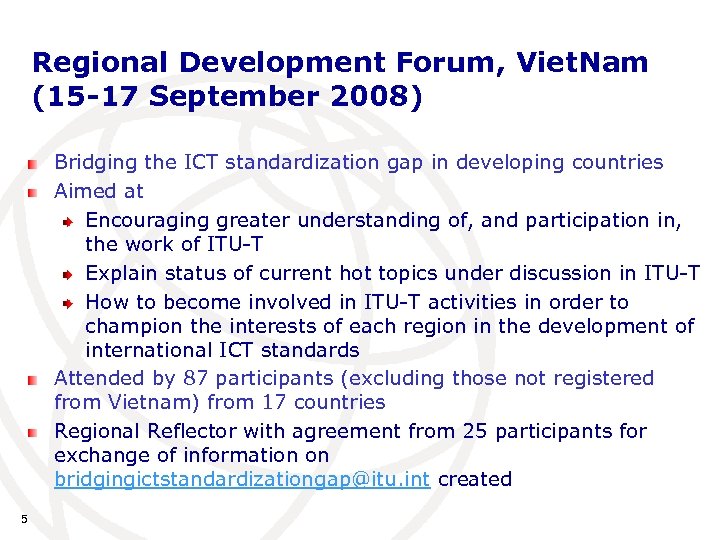 Regional Development Forum, VietNam (15-17 September 2008)

Bridging the ICT standardization gap in developing countries

Aimed at

Encouraging greater understanding of, and participation in, the work of ITU-T

Explain status of current hot topics under discussion in ITU-T

How to become involved in ITU-T activities in order to champion the interests of each region in the development of international ICT standards

Attended by 87 participants (excluding those not registered from Vietnam) from 17 countries

Regional Reflector with agreement from 25 participants for exchange of information on bridgingictstandardizationgap@itu.int created

5